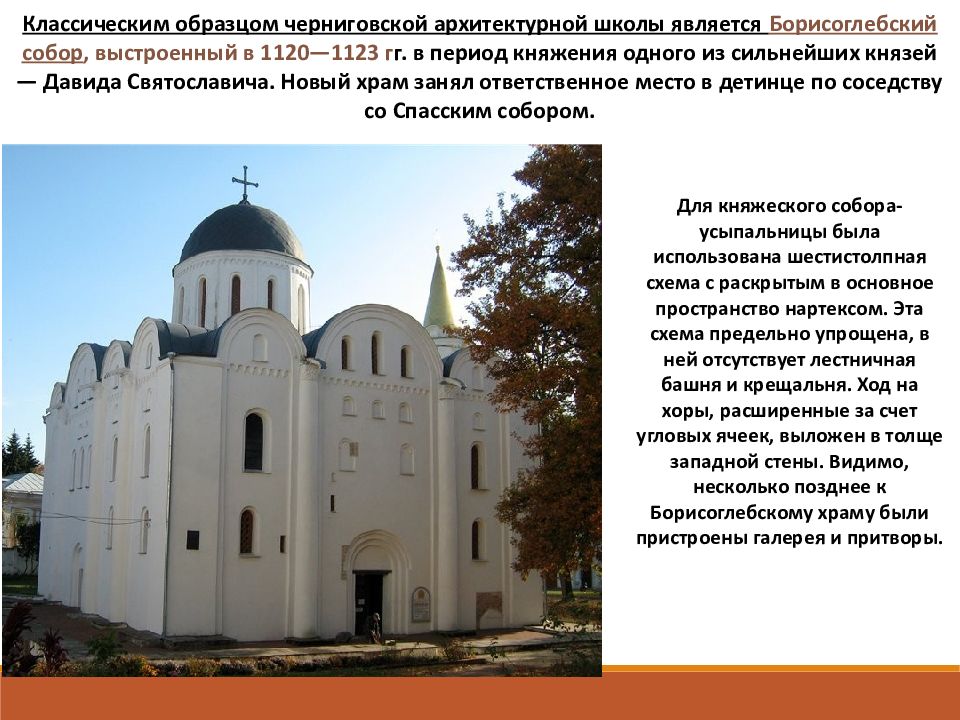 Классическим образцом черниговской архитектурной школы является Борисоглебский собор, выстроенный в 1120—1123 гг. в период княжения одного из сильнейших князей — Давида Святославича. Новый храм занял ответственное место в детинце по соседству со Спасским собором.

Для княжеского собора-усыпальницы была использована шестистолпная схема с раскрытым в основное пространство нартексом. Эта схема предельно упрощена, в ней отсутствует лестничная башня и крещальня. Ход на хоры, расширенные за счет угловых ячеек, выложен в толще западной стены. Видимо, несколько позднее к Борисоглебскому храму были пристроены галерея и притворы.